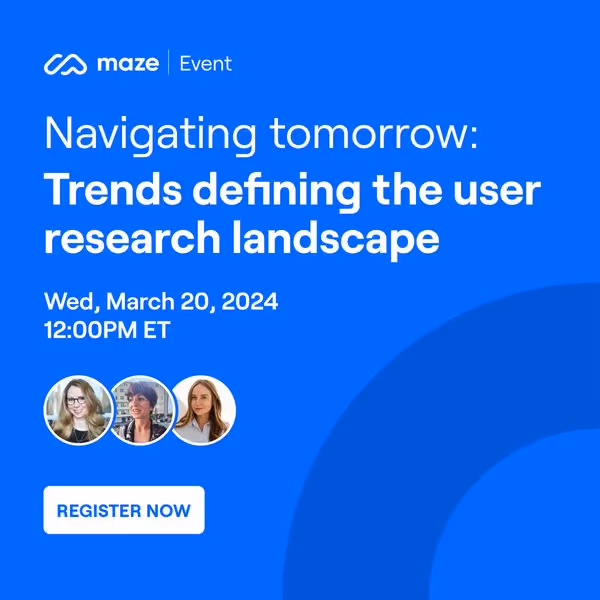 maze | Event

Navigating tomorrow:
Trends defining the user research landscape

Wed, March 20, 2024
12:00PM ET

REGISTER NOW